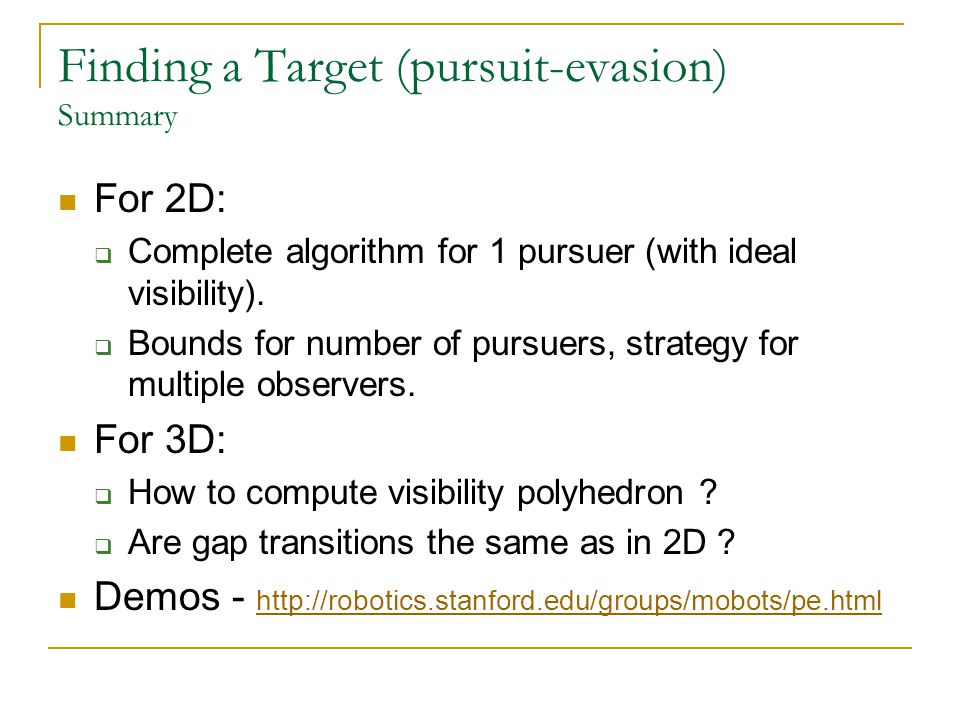 Finding a Target (pursuit-evasion)
Summary

For 2D:
Complete algorithm for 1 pursuer (with ideal visibility).
Bounds for number of pursuers, strategy for multiple observers.

For 3D:
How to compute visibility polyhedron ?
Are gap transitions the same as in 2D ?

Demos - http://robotics.stanford.edu/groups/mobots/pe.html